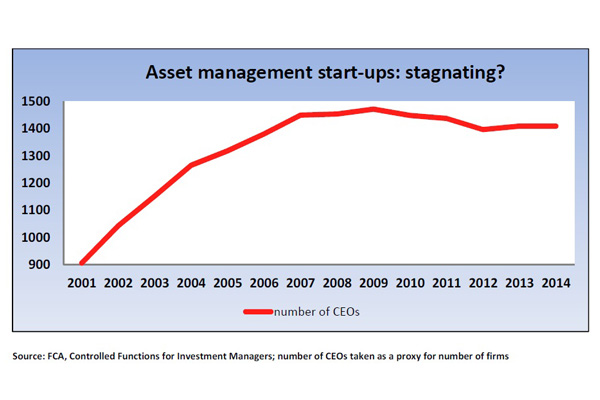 Asset management start-ups: stagnating?

1500
1400
1300
1200
1100
1000
900

2001 2002 2003 2004 2005 2006 2007 2008 2009 2010 2011 2012 2013 2014

number of CEOs

Source: FCA, Controlled Functions for Investment Managers; number of CEOs taken as a proxy for number of firms